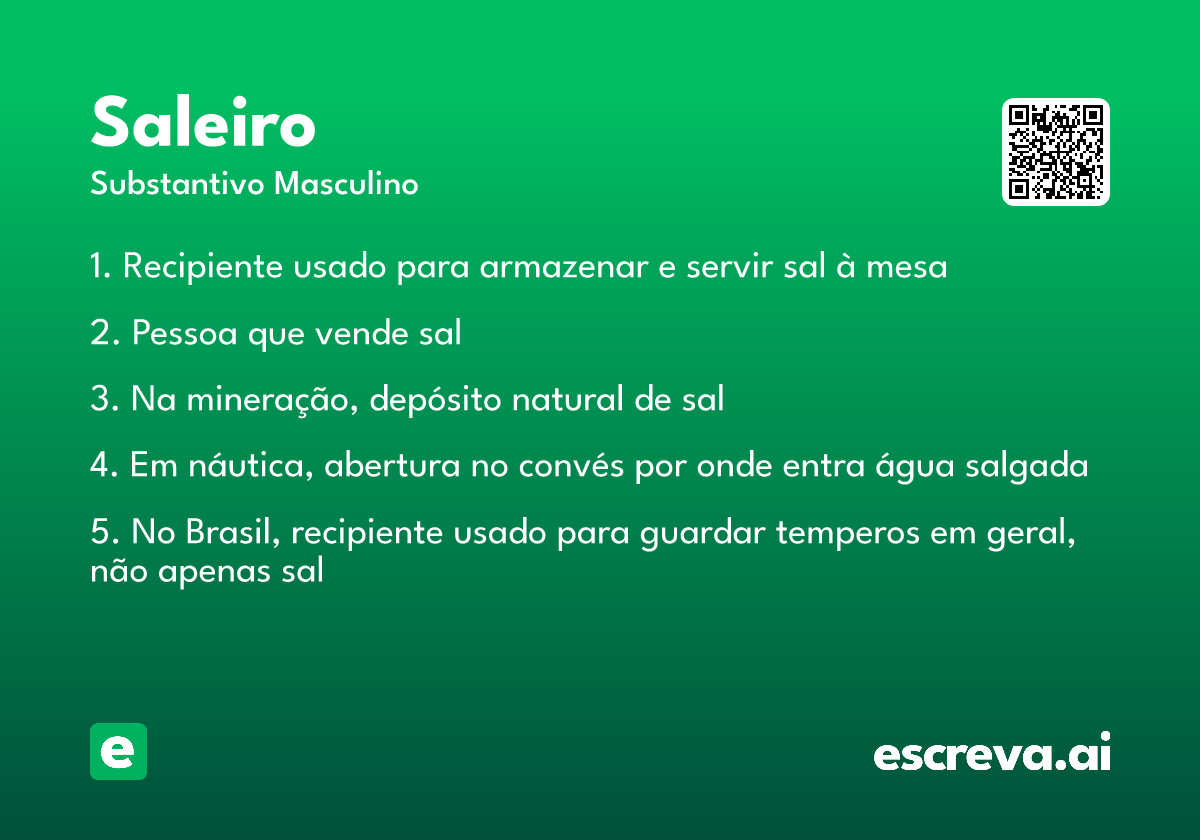 Saleiro

Substantivo Masculino

1. Recipiente usado para armazenar e servir sal à mesa

2. Pessoa que vende sal

3. Na mineração, depósito natural de sal

4. Em náutica, abertura no convés por onde entra água salgada

5. No Brasil, recipiente usado para guardar temperos em geral, não apenas sal

e

escreva.ai